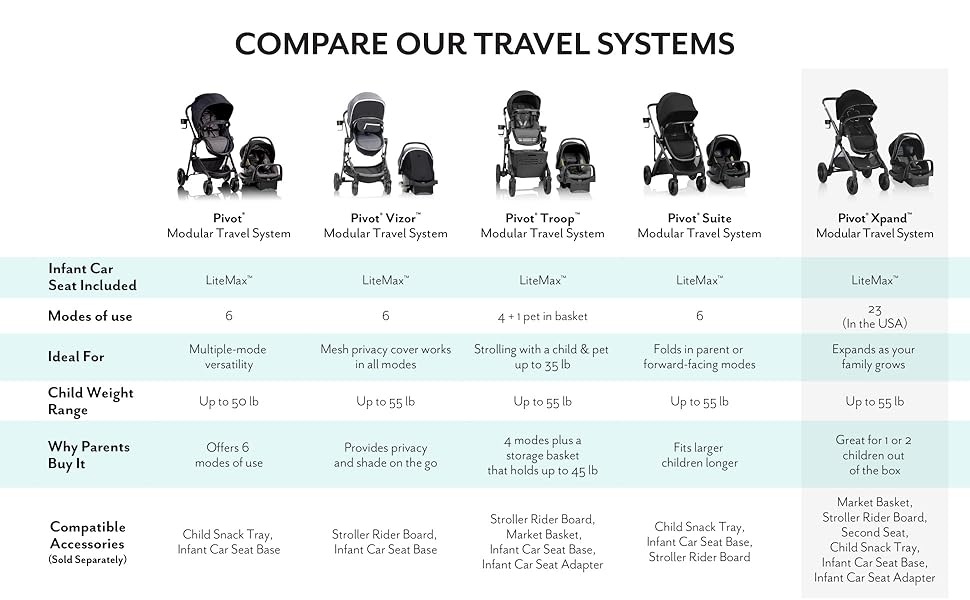 COMPARE OUR TRAVEL SYSTEMS

| | Pivot® Modular Travel System | Pivot® Vizor™ Modular Travel System | Pivot® Troop™ Modular Travel System | Pivot® Suite Modular Travel System | Pivot® Xpand™ Modular Travel System |
|---|---|---|---|---|---|
| Infant Car Seat Included | LiteMax™ | LiteMax™ | LiteMax™ | LiteMax™ | LiteMax™ |
| Modes of use | 6 | 6 | 4 + 1 pet in basket | 6 | 23 (In the USA) |
| Ideal For | Multiple-mode versatility | Mesh privacy cover works in all modes | Strolling with a child & pet up to 35 lb | Folds in parent or forward-facing modes | Expands as your family grows |
| Child Weight Range | Up to 50 lb | Up to 55 lb | Up to 55 lb | Up to 55 lb | Up to 55 lb |
| Why Parents Buy It | Offers 6 modes of use | Provides privacy and shade on the go | 4 modes plus a storage basket that holds up to 45 lb | Fits larger children longer | Great for 1 or 2 children out of the box |
| Compatible Accessories (Sold Separately) | Child Snack Tray, Infant Car Seat Base | Stroller Rider Board, Infant Car Seat Base | Stroller Rider Board, Market Basket, Infant Car Seat Base, Infant Car Seat Adapter | Child Snack Tray, Infant Car Seat Base, Stroller Rider Board | Market Basket, Stroller Rider Board, Second Seat, Child Snack Tray, Infant Car Seat Base, Infant Car Seat Adapter |